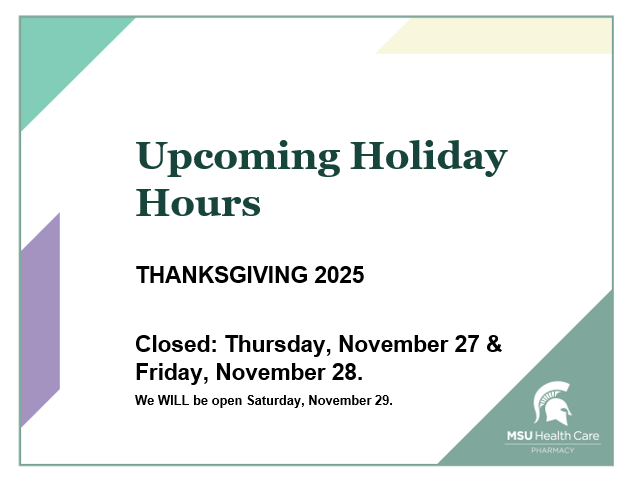 Upcoming Holiday Hours

THANKSGIVING 2025

Closed: Thursday, November 27 & Friday, November 28.

We WILL be open Saturday, November 29.

MSU Health Care
PHARMACY